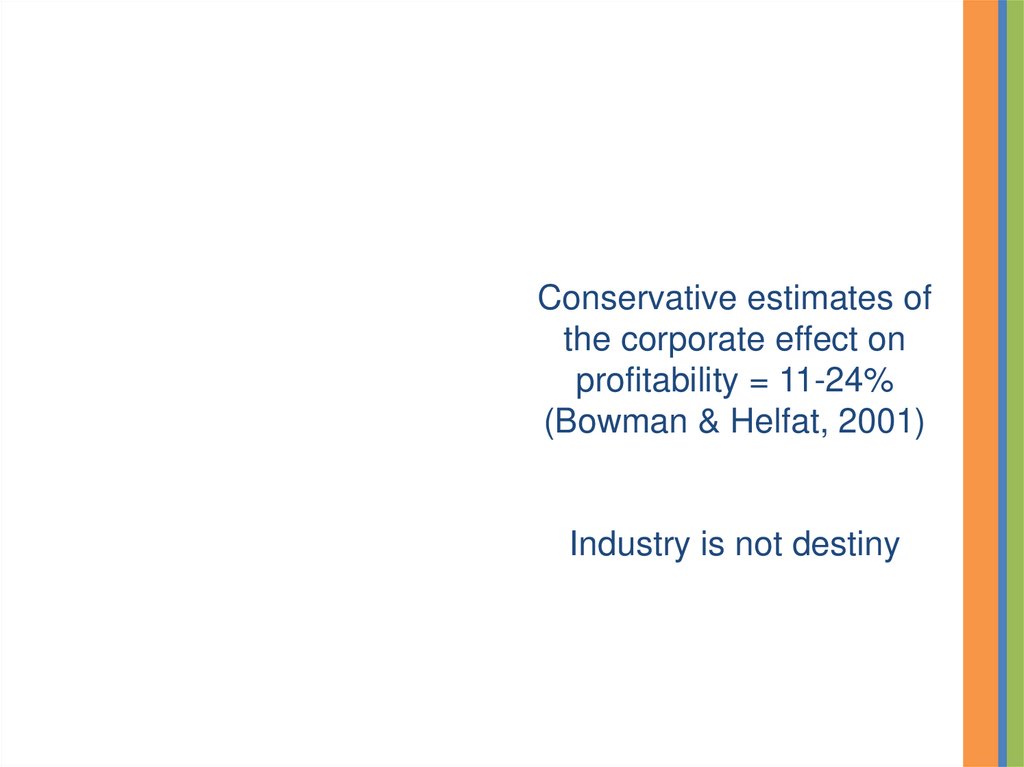 Conservative estimates of the corporate effect on profitability = 11-24% (Bowman & Helfat, 2001)

Industry is not destiny